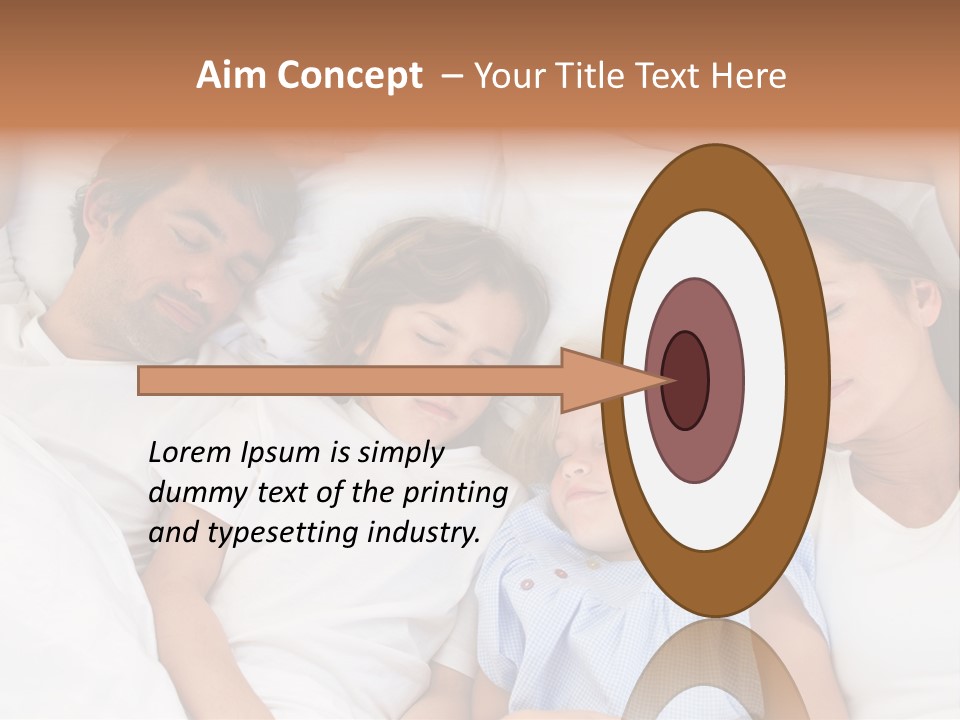 Aim Concept – Your Title Text Here

Lorem Ipsum is simply dummy text of the printing and typesetting industry.